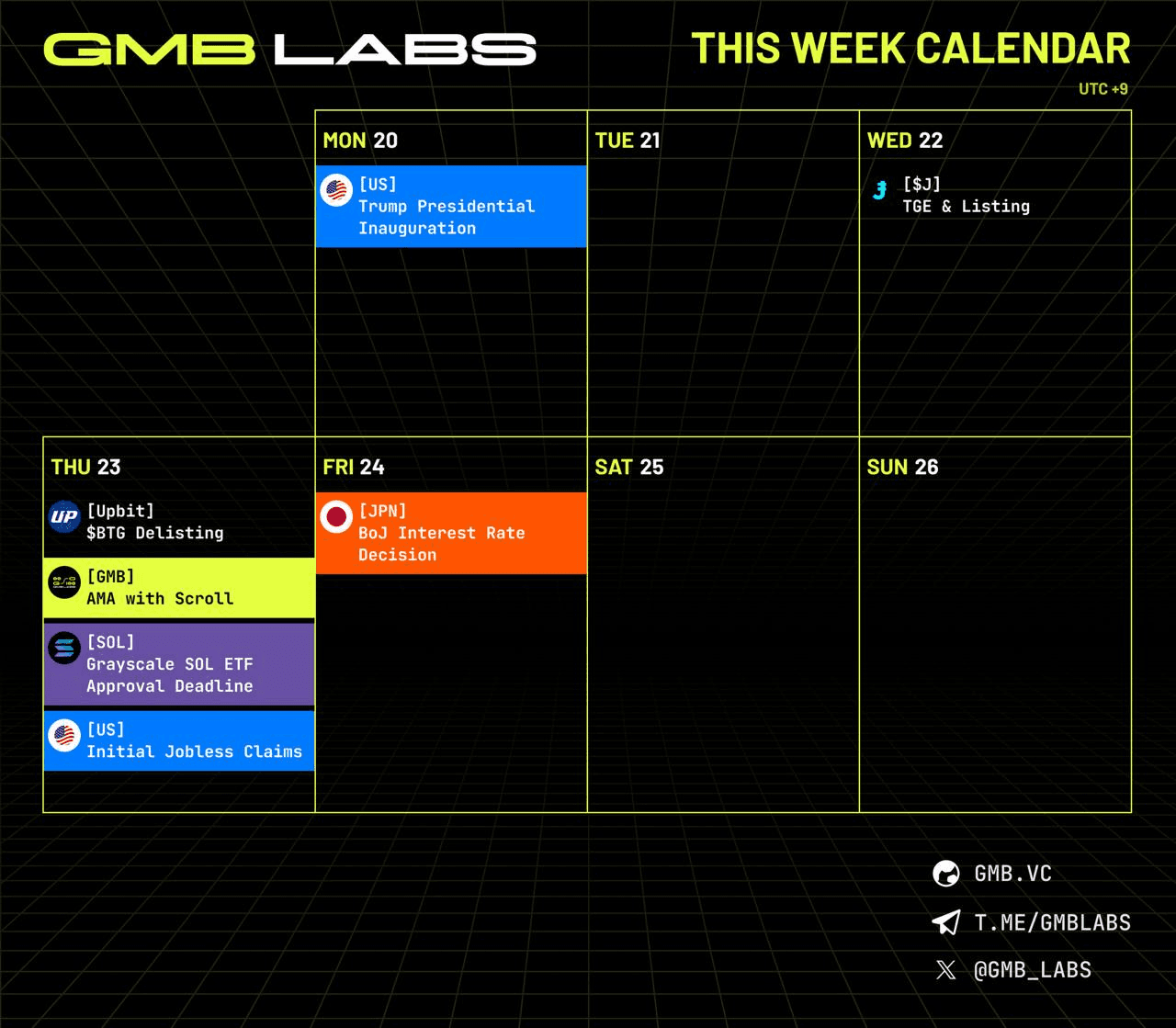 GMB LABS

THIS WEEK CALENDAR

UTC +9

MON 20

[US]
Trump Presidential Inauguration

TUE 21

WED 22

[$J]
TGE & Listing

THU 23

UP
[Upbit]
$BTG Delisting

[GMB]
AMA with Scroll

[SOL]
Grayscale SOL ETF Approval Deadline

[US]
Initial Jobless Claims

FRI 24

[JPN]
BoJ Interest Rate Decision

SAT 25

SUN 26

GMB.VC

T.ME/GMBLABS

@GMB_LABS